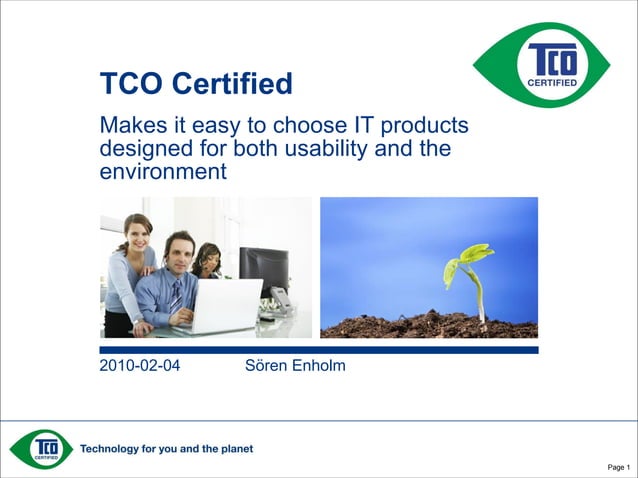 TCO CERTIFIED

TCO Certified

Makes it easy to choose IT products designed for both usability and the environment

2010-02-04 Sören Enholm

TCO CERTIFIED

Technology for you and the planet

Page 1